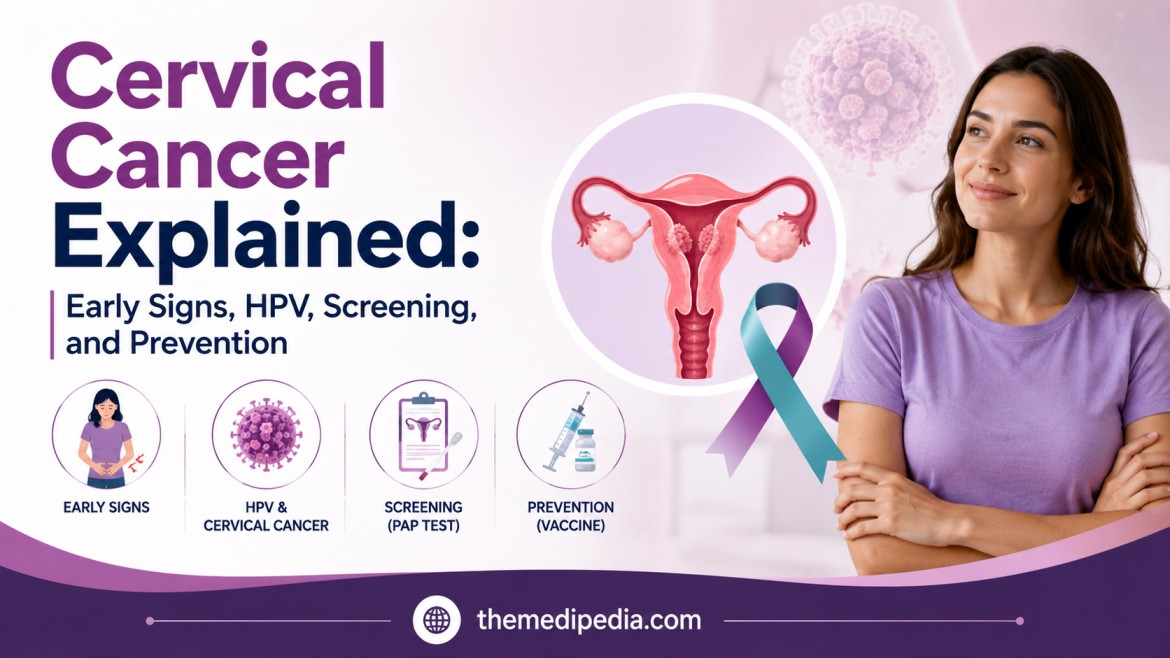 Cervical Cancer Explained:

Early Signs, HPV, Screening, and Prevention

EARLY SIGNS

HPV & CERVICAL CANCER

SCREENING (PAP TEST)

PREVENTION (VACCINE)

themedipedia.com